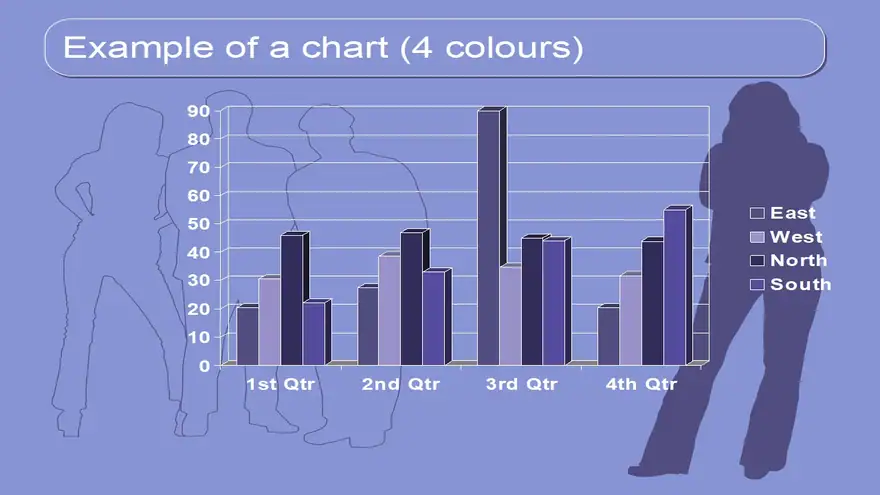 Example of a chart (4 colours)

90
80
70
60
50
40
30
20
10
0

1st Qtr
2nd Qtr
3rd Qtr
4th Qtr

East
West
North
South